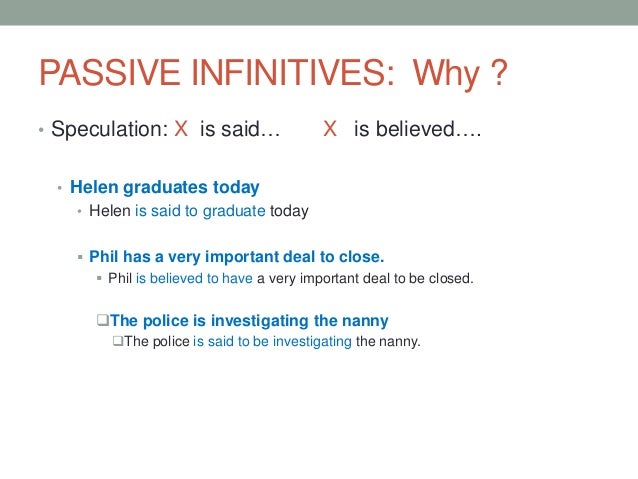 PASSIVE INFINITIVES: Why ?

• Speculation: X is said… X is believed….

• Helen graduates today
• Helen is said to graduate today

▪ Phil has a very important deal to close.
▪ Phil is believed to have a very important deal to be closed.

❑The police is investigating the nanny
❑The police is said to be investigating the nanny.